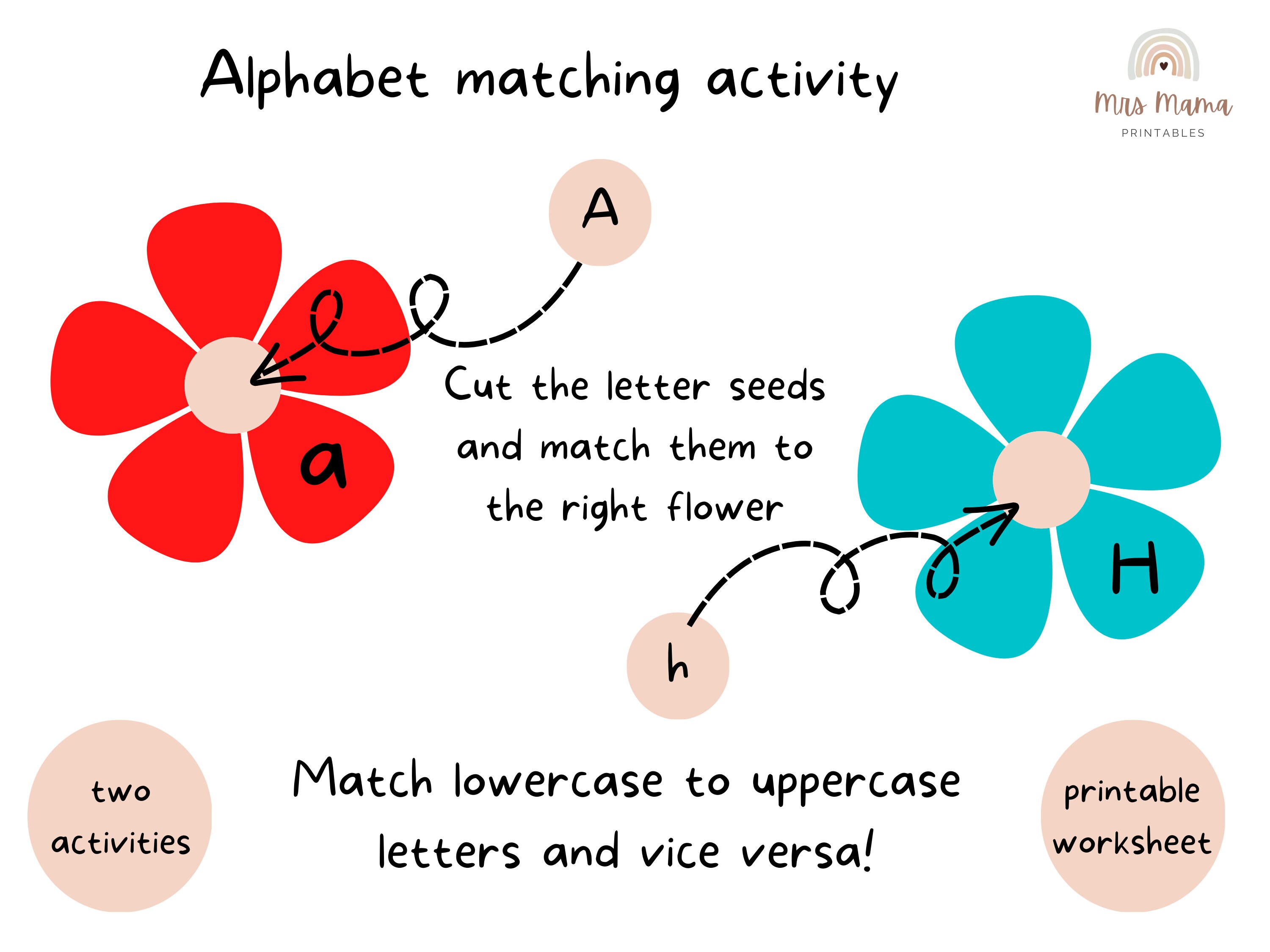 Alphabet matching activity

Mrs Mama
PRINTABLES

A

a

Cut the letter seeds and match them to the right flower

H

h

two activities

Match lowercase to uppercase letters and vice versa!

printable worksheet